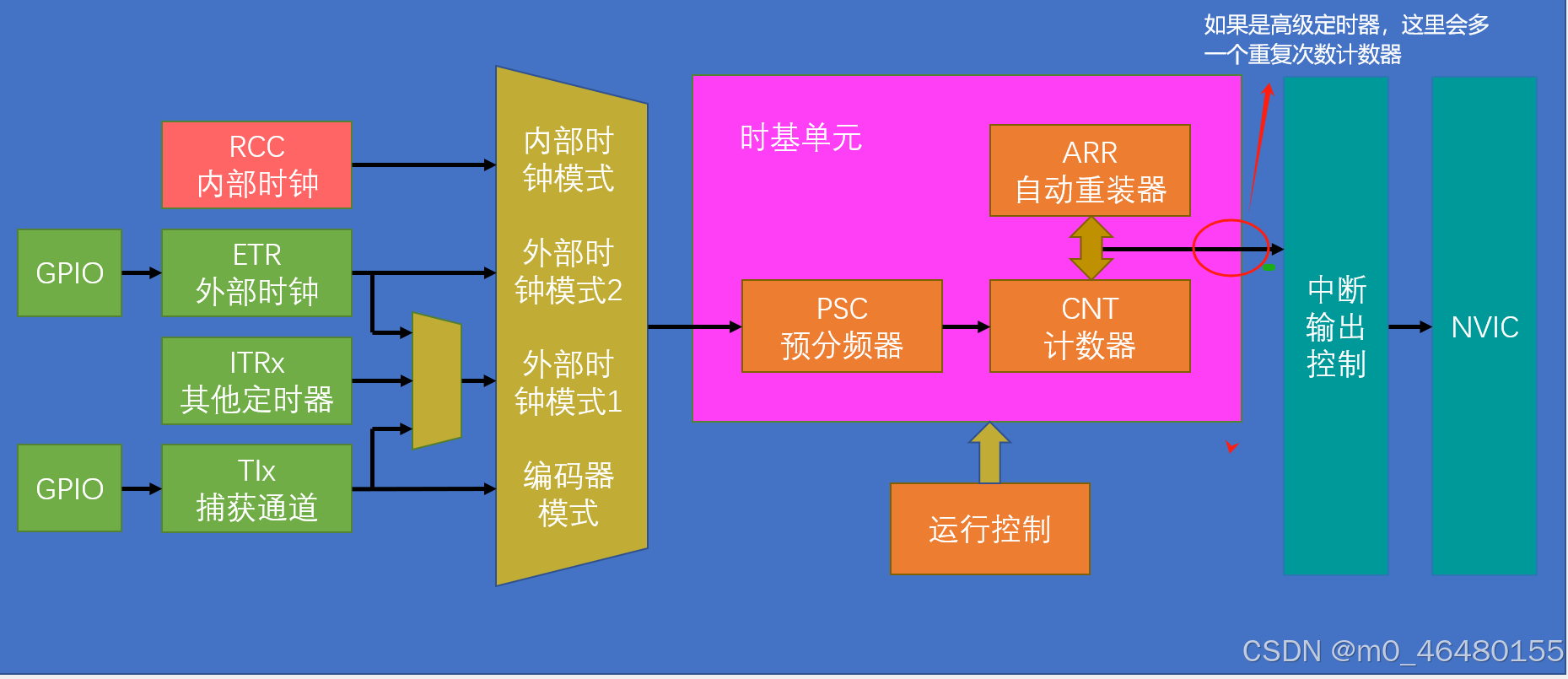 如果是高级定时器，这里会多一个重复次数计数器

RCC
内部时钟

GPIO

ETR
外部时钟

ITRx
其他定时器

GPIO

TIx
捕获通道

内部时钟模式

外部时钟模式2

外部时钟模式1

编码器模式

时基单元

ARR
自动重装器

PSC
预分频器

CNT
计数器

运行控制

中断输出控制

NVIC

CSDN @m0_46480155